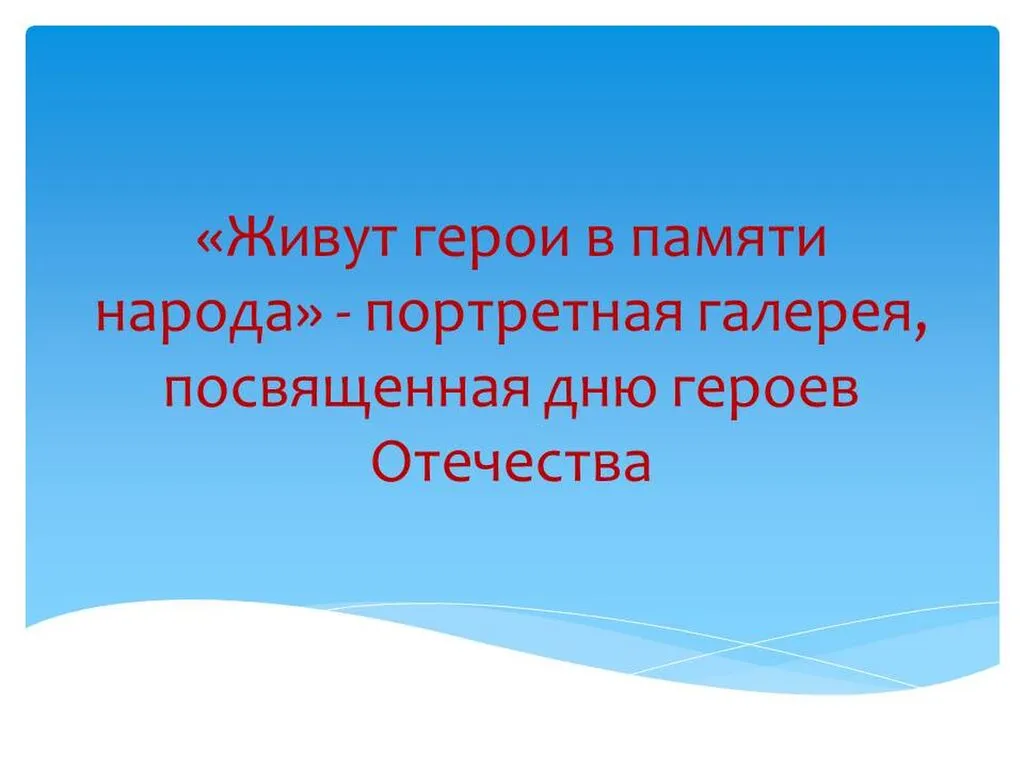 «Живут герои в памяти народа» - портретная галерея, посвященная дню героев Отечества